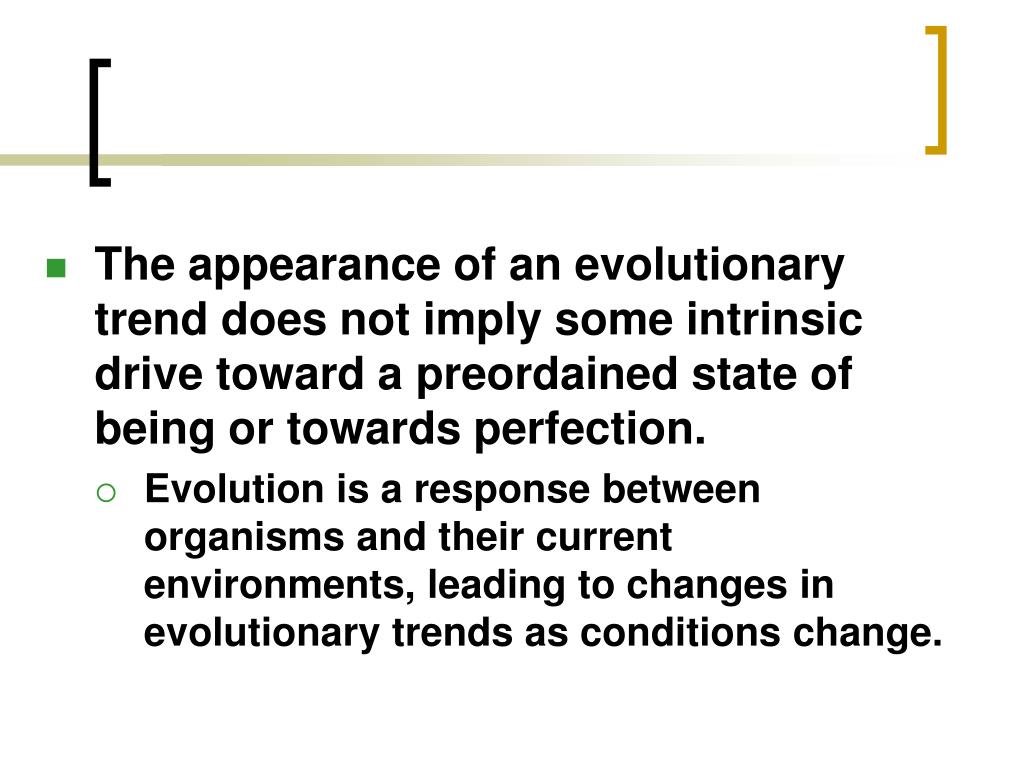 The appearance of an evolutionary trend does not imply some intrinsic drive toward a preordained state of being or towards perfection.

Evolution is a response between organisms and their current environments, leading to changes in evolutionary trends as conditions change.